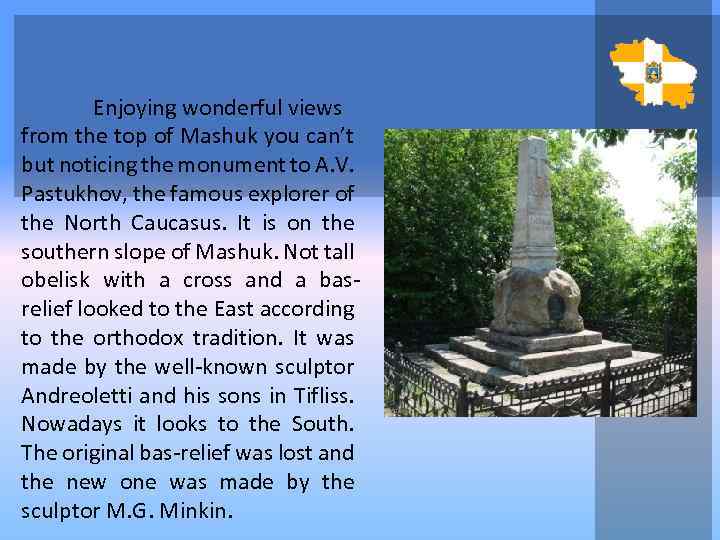 Enjoying wonderful views from the top of Mashuk you can't but noticing the monument to A.V. Pastukhov, the famous explorer of the North Caucasus. It is on the southern slope of Mashuk. Not tall obelisk with a cross and a bas-relief looked to the East according to the orthodox tradition. It was made by the well-known sculptor Andreoletti and his sons in Tifliss. Nowadays it looks to the South. The original bas-relief was lost and the new one was made by the sculptor M.G. Minkin.